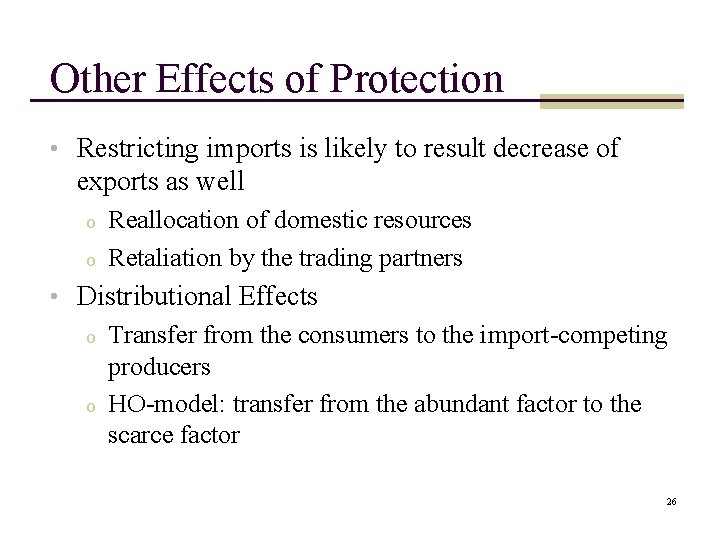 Other Effects of Protection

• Restricting imports is likely to result decrease of exports as well

o Reallocation of domestic resources

o Retaliation by the trading partners

• Distributional Effects

o Transfer from the consumers to the import-competing producers

o HO-model: transfer from the abundant factor to the scarce factor

26